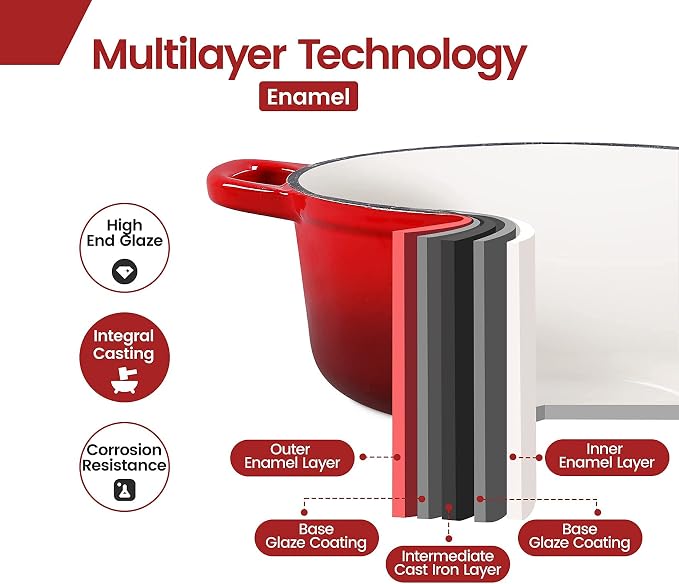 Multilayer Technology

Enamel

High End Glaze

Integral Casting

Corrosion Resistance

Outer Enamel Layer

Inner Enamel Layer

Base Glaze Coating

Intermediate Cast Iron Layer

Base Glaze Coating